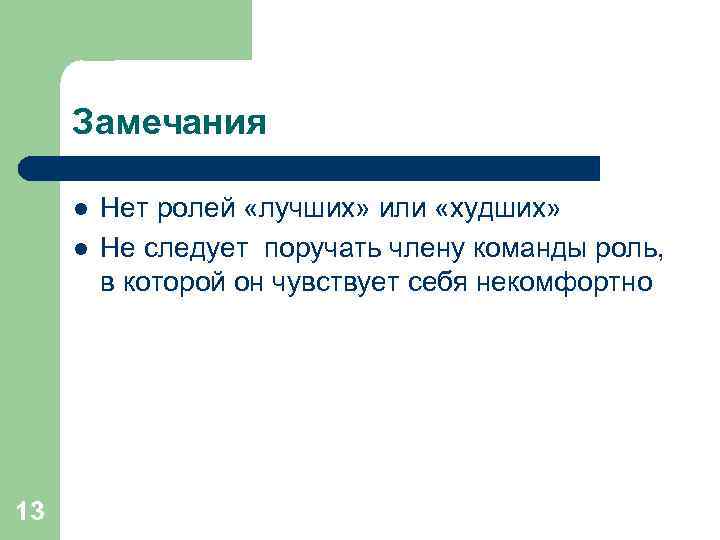 Замечания

- Нет ролей «лучших» или «худших»
- Не следует поручать члену команды роль, в которой он чувствует себя некомфортно

13